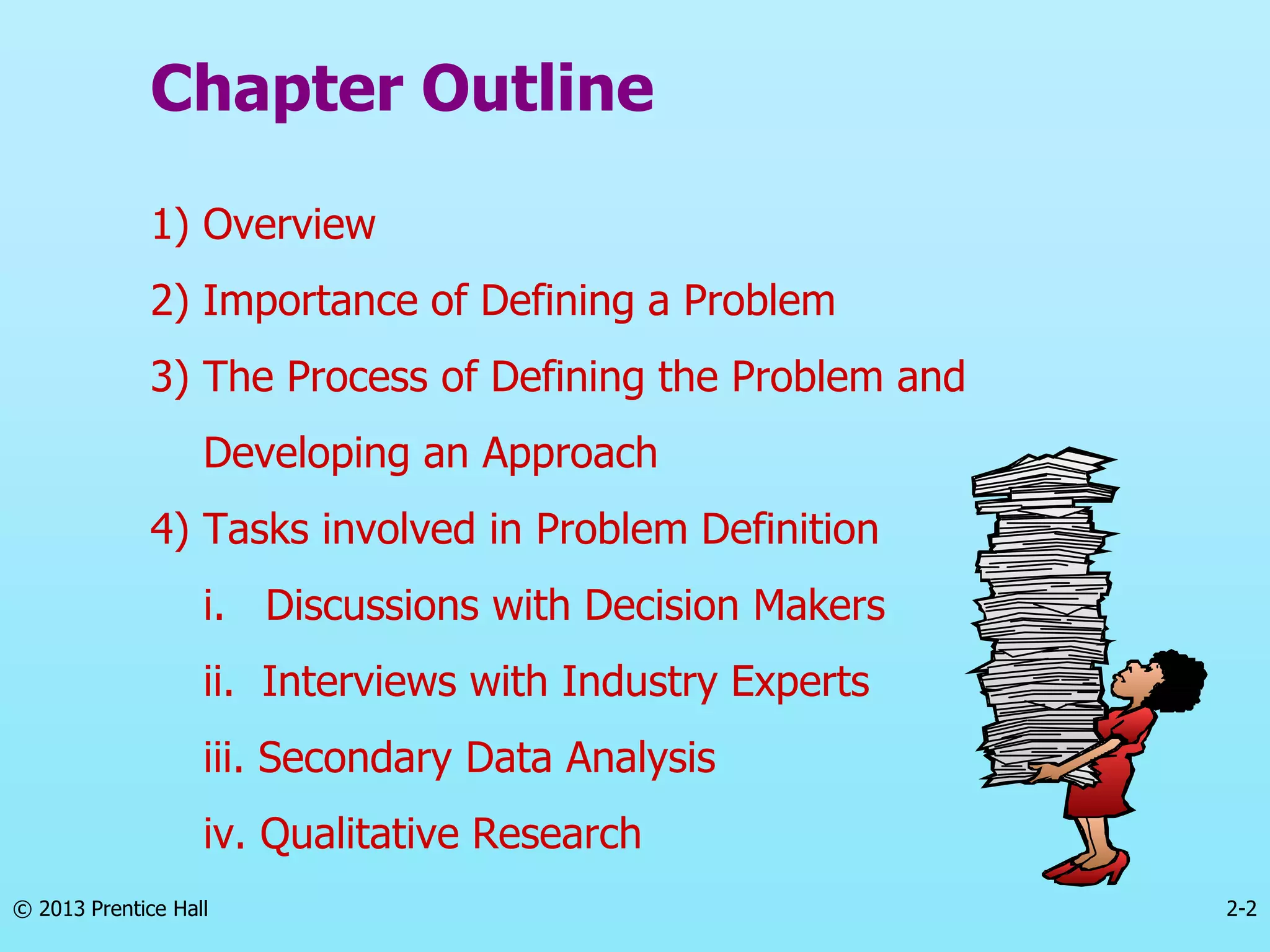 Chapter Outline

1) Overview

2) Importance of Defining a Problem

3) The Process of Defining the Problem and Developing an Approach

4) Tasks involved in Problem Definition

i. Discussions with Decision Makers

ii. Interviews with Industry Experts

iii. Secondary Data Analysis

iv. Qualitative Research

© 2013 Prentice Hall

2-2